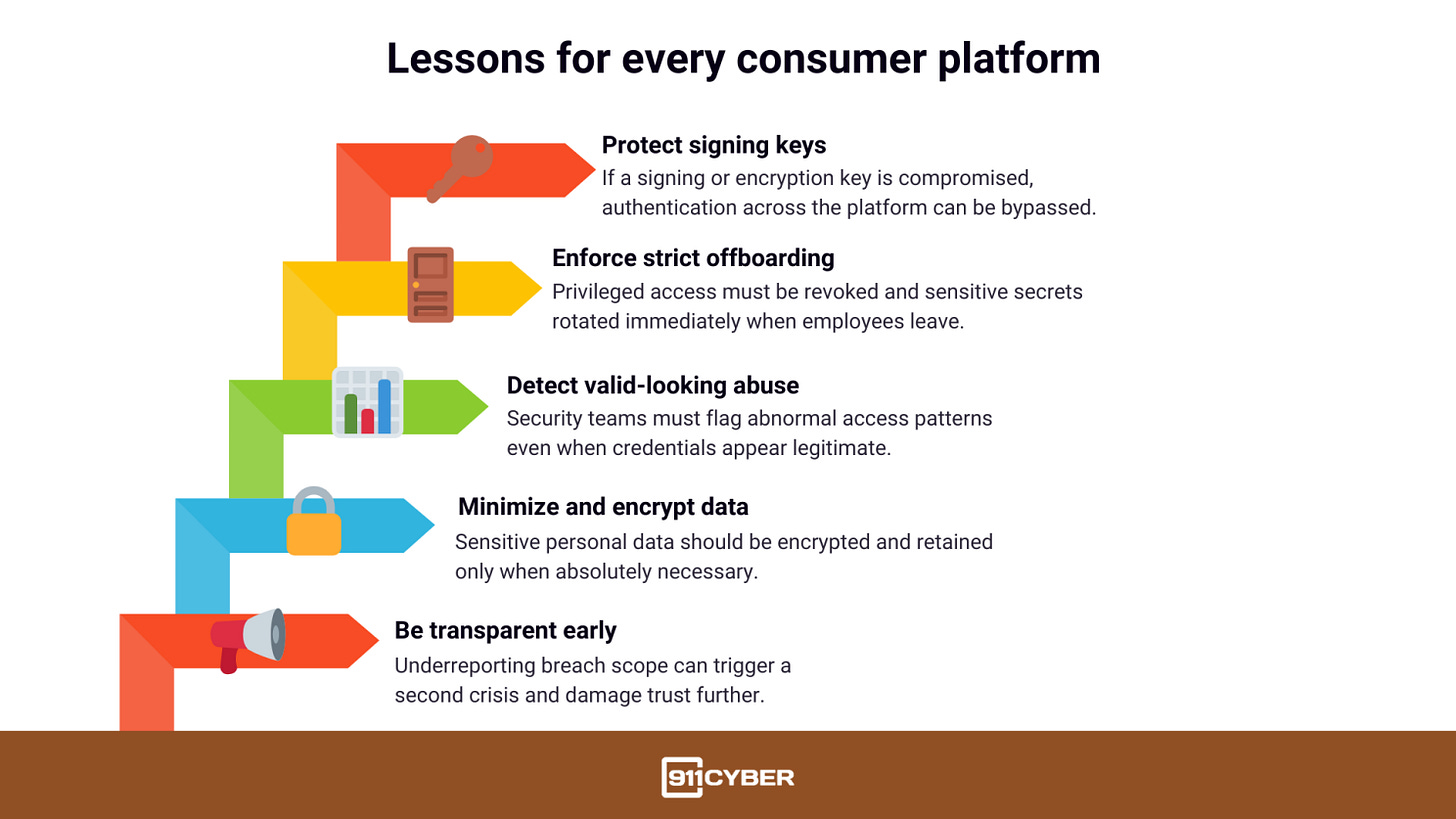 Lessons for every consumer platform

Protect signing keys
If a signing or encryption key is compromised, authentication across the platform can be bypassed.

Enforce strict offboarding
Privileged access must be revoked and sensitive secrets rotated immediately when employees leave.

Detect valid-looking abuse
Security teams must flag abnormal access patterns even when credentials appear legitimate.

Minimize and encrypt data
Sensitive personal data should be encrypted and retained only when absolutely necessary.

Be transparent early
Underreporting breach scope can trigger a second crisis and damage trust further.

911CYBER